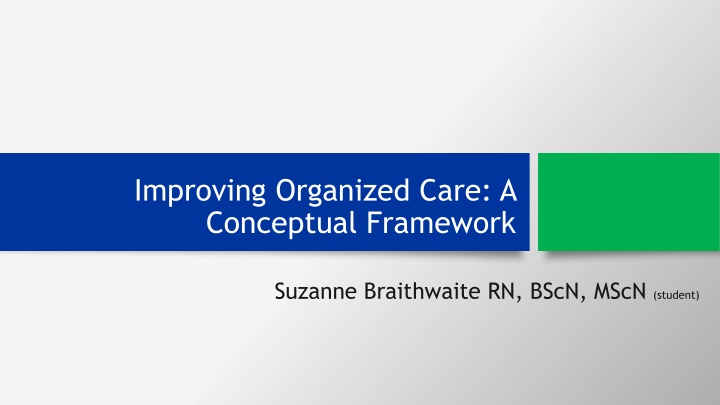 Improving Organized Care: A Conceptual Framework

Suzanne Braithwaite RN, BScN, MScN (student)